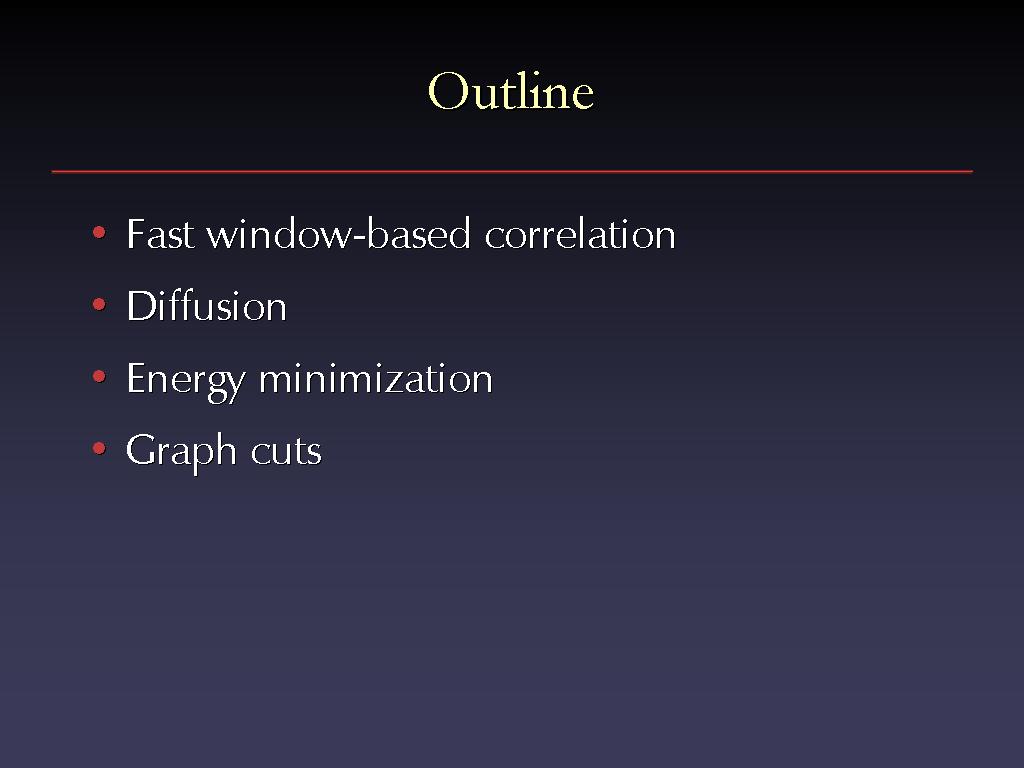 Outline

• Fast window-based correlation
• Diffusion
• Energy minimization
• Graph cuts